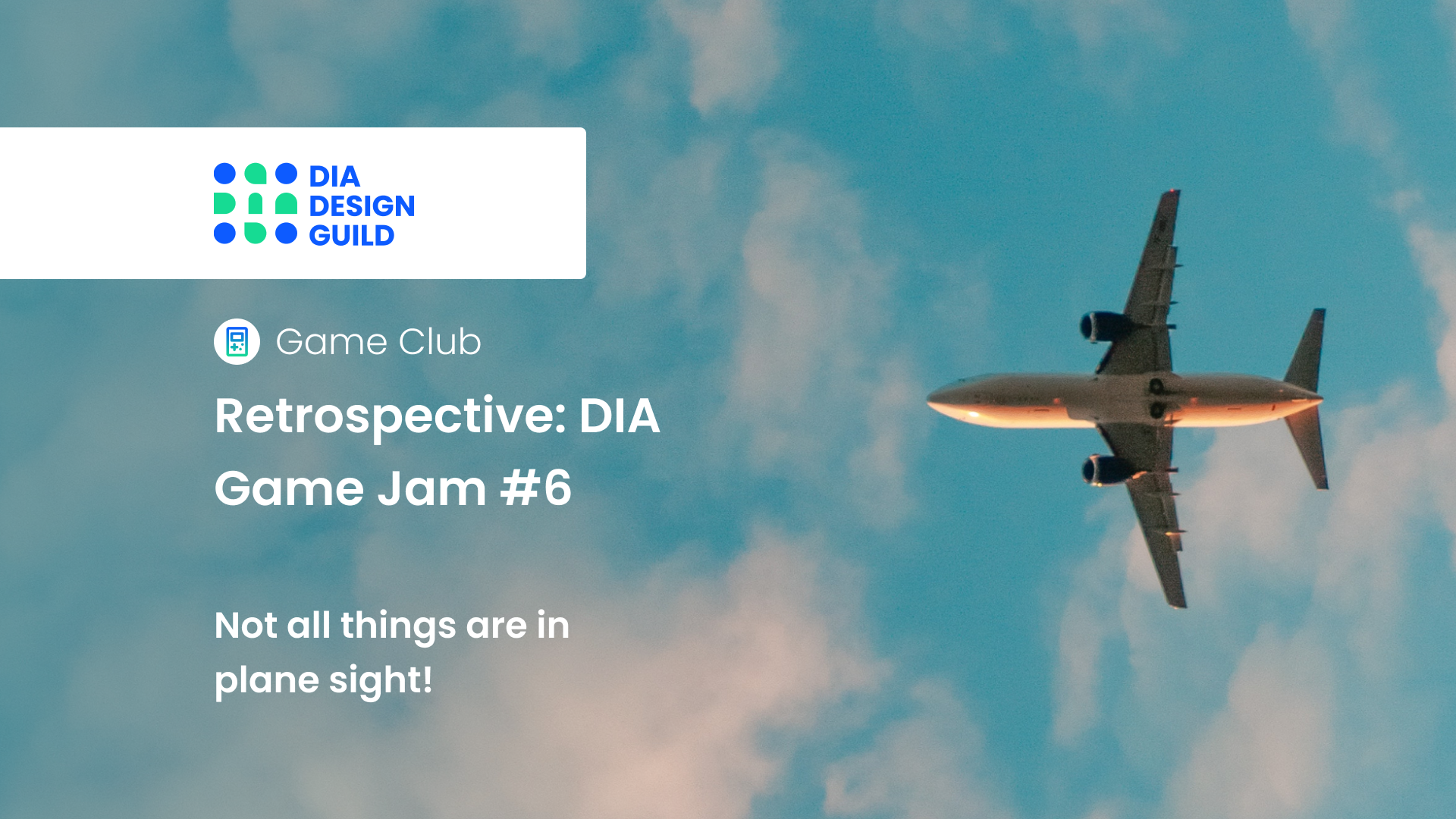 DIA
DESIGN
GUILD

Game Club

Retrospective: DIA Game Jam #6

Not all things are in plane sight!